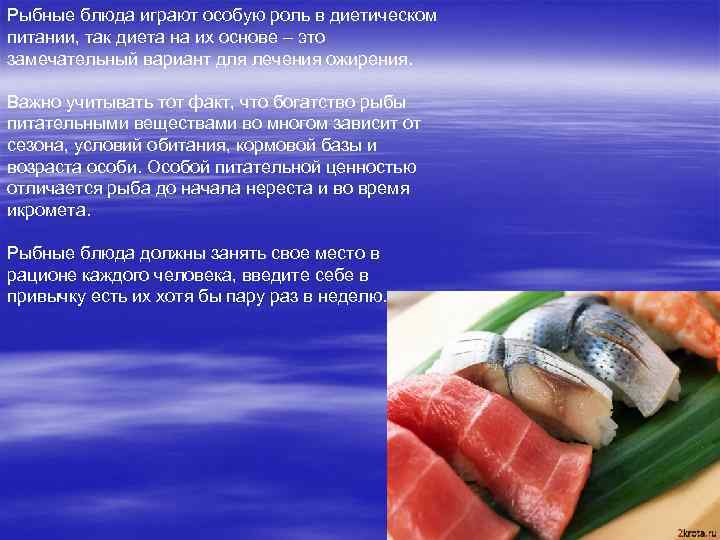 Рыбные блюда играют особую роль в диетическом питании, так диета на их основе – это замечательный вариант для лечения ожирения.

Важно учитывать тот факт, что богатство рыбы питательными веществами во многом зависит от сезона, условий обитания, кормовой базы и возраста особи. Особой питательной ценностью отличается рыба до начала нереста и во время икромета.

Рыбные блюда должны занять свое место в рационе каждого человека, введите себе в привычку есть их хотя бы пару раз в неделю.

2krota.ru